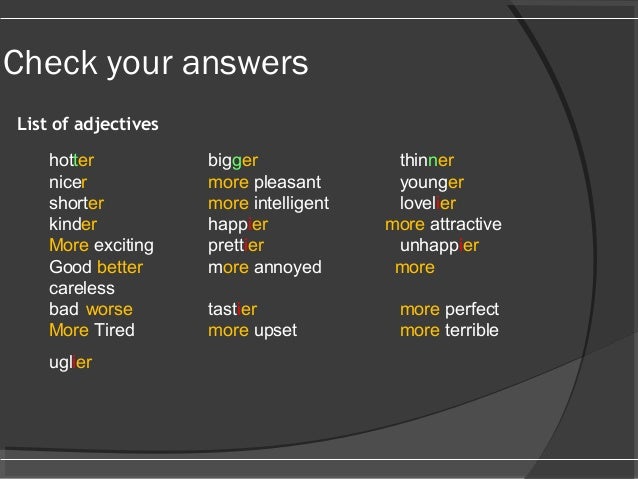 Check your answers

List of adjectives

hotter
nicer
shorter
kinder
More exciting
Good better
careless
bad worse
More Tired
uglier

bigger
more pleasant
more intelligent
happier
prettier
more annoyed
tastier
more upset

thinner
younger
lovelier
more attractive
unhappier
more
more perfect
more terrible